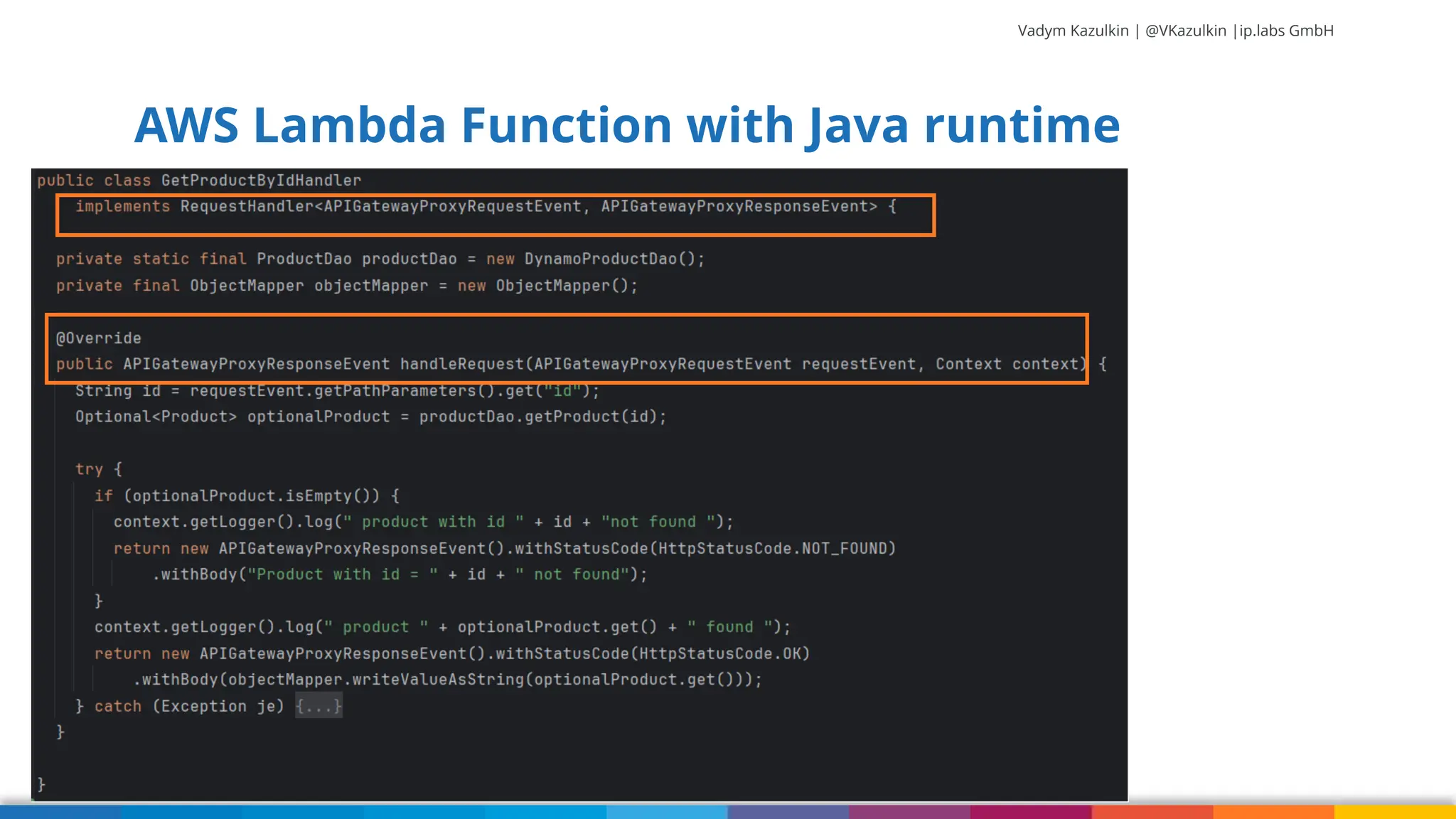 Vadym Kazulkin | @VKazulkin |ip.labs GmbH

AWS Lambda Function with Java runtime

public class GetProductByIdHandler
    implements RequestHandler<APIGatewayProxyRequestEvent, APIGatewayProxyResponseEvent> {

  private static final ProductDao productDao = new DynamoProductDao();
  private final ObjectMapper objectMapper = new ObjectMapper();

  @Override
  public APIGatewayProxyResponseEvent handleRequest(APIGatewayProxyRequestEvent requestEvent, Context context) {
    String id = requestEvent.getPathParameters().get("id");
    Optional<Product> optionalProduct = productDao.getProduct(id);

    try {
      if (optionalProduct.isEmpty()) {
        context.getLogger().log(" product with id " + id + "not found ");
        return new APIGatewayProxyResponseEvent().withStatusCode(HttpStatusCode.NOT_FOUND)
            .withBody("Product with id = " + id + " not found");
      }
      context.getLogger().log(" product " + optionalProduct.get() + " found ");
      return new APIGatewayProxyResponseEvent().withStatusCode(HttpStatusCode.OK)
          .withBody(objectMapper.writeValueAsString(optionalProduct.get()));
    } catch (Exception je) {...}
  }

}